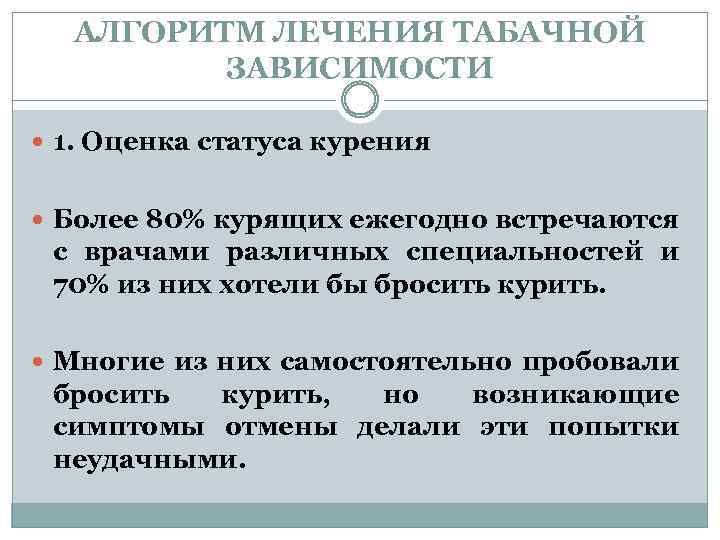 АЛГОРИТМ ЛЕЧЕНИЯ ТАБАЧНОЙ ЗАВИСИМОСТИ

1. Оценка статуса курения

Более 80% курящих ежегодно встречаются с врачами различных специальностей и 70% из них хотели бы бросить курить.

Многие из них самостоятельно пробовали бросить курить, но возникающие симптомы отмены делали эти попытки неудачными.